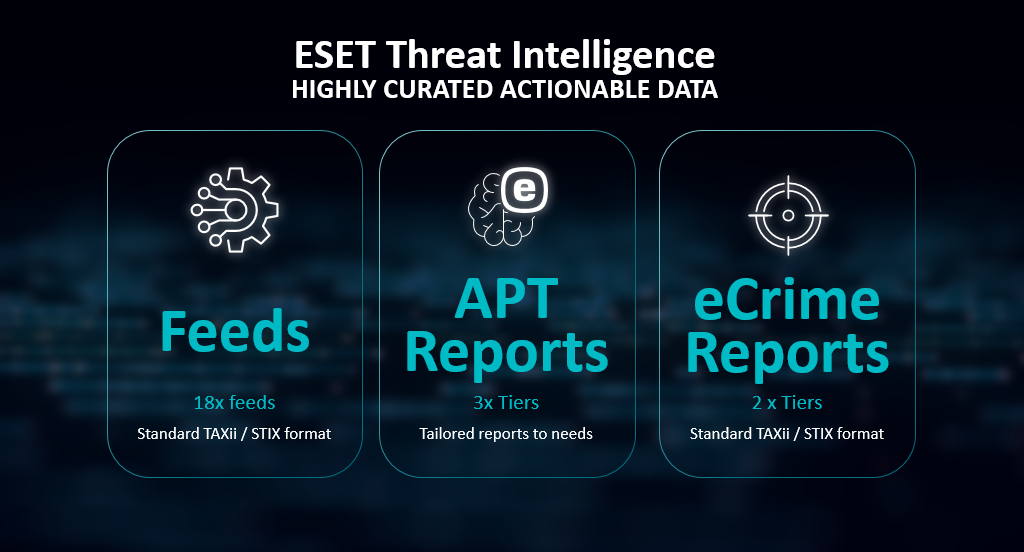 ESET Threat Intelligence
HIGHLY CURATED ACTIONABLE DATA

Feeds
18x feeds
Standard TAXii / STIX format

e

APT Reports
3x Tiers
Tailored reports to needs

eCrime Reports
2 x Tiers
Standard TAXii / STIX format